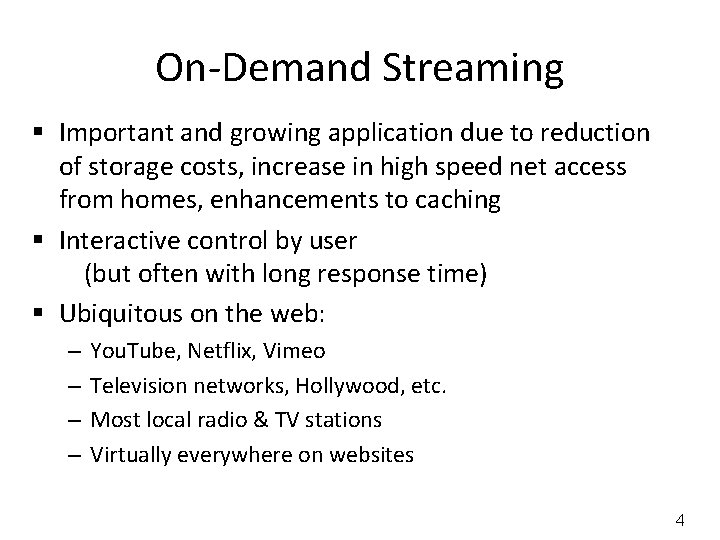 On-Demand Streaming

▪ Important and growing application due to reduction of storage costs, increase in high speed net access from homes, enhancements to caching

▪ Interactive control by user
(but often with long response time)

▪ Ubiquitous on the web:
– YouTube, Netflix, Vimeo
– Television networks, Hollywood, etc.
– Most local radio & TV stations
– Virtually everywhere on websites

4